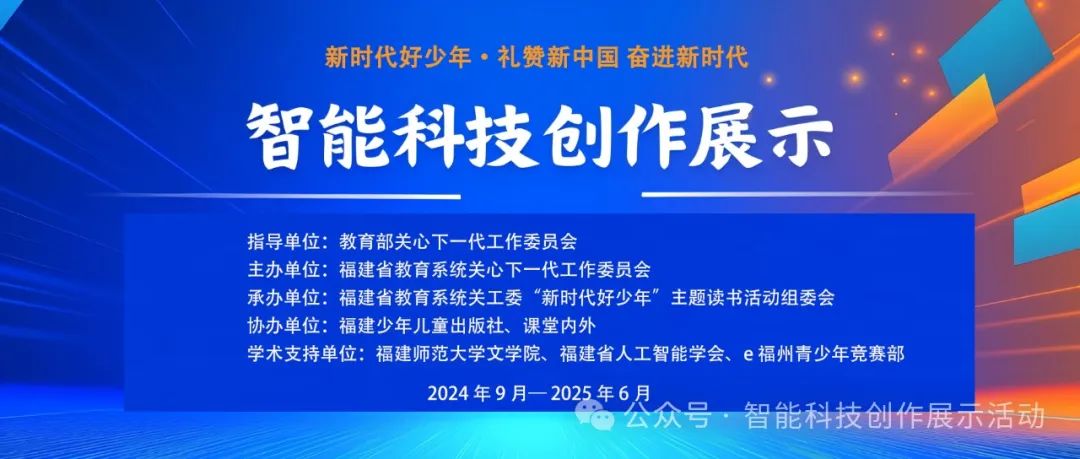 新时代好少年·礼赞新中国 奋进新时代

智能科技创作展示

指导单位：教育部关心下一代工作委员会
主办单位：福建省教育系统关心下一代工作委员会
承办单位：福建省教育系统关工委“新时代好少年”主题读书活动组委会
协办单位：福建少年儿童出版社、课堂内外
学术支持单位：福建师范大学文学院、福建省人工智能学会、e福州青少年竞赛部

2024年9月—2025年6月

公众号·智能科技创作展示活动